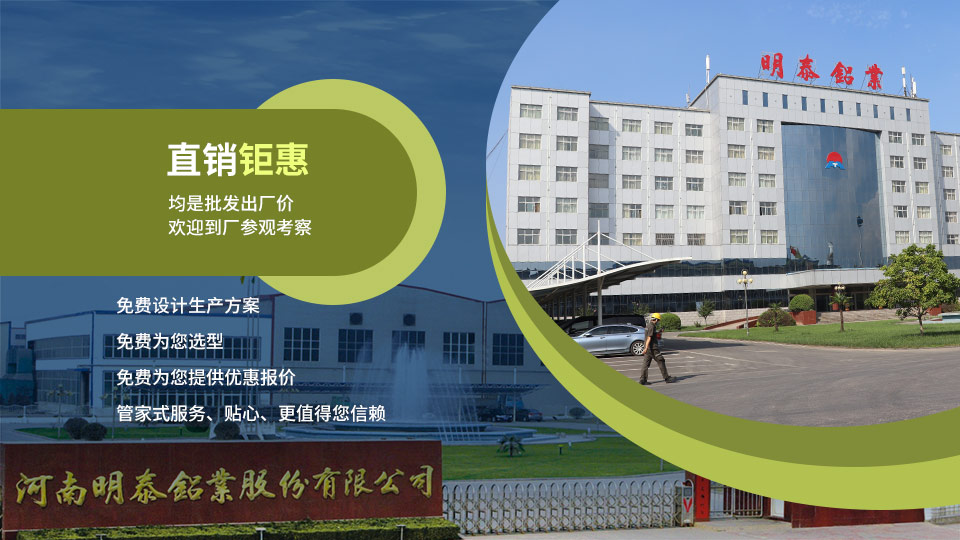 直销钜惠

均是批发出厂价
欢迎到厂参观考察

免费设计生产方案
免费为您选型
免费为您提供优惠报价
管家式服务、贴心、更值得您信赖

明泰鋁業

河南明泰鋁業股份有限公司